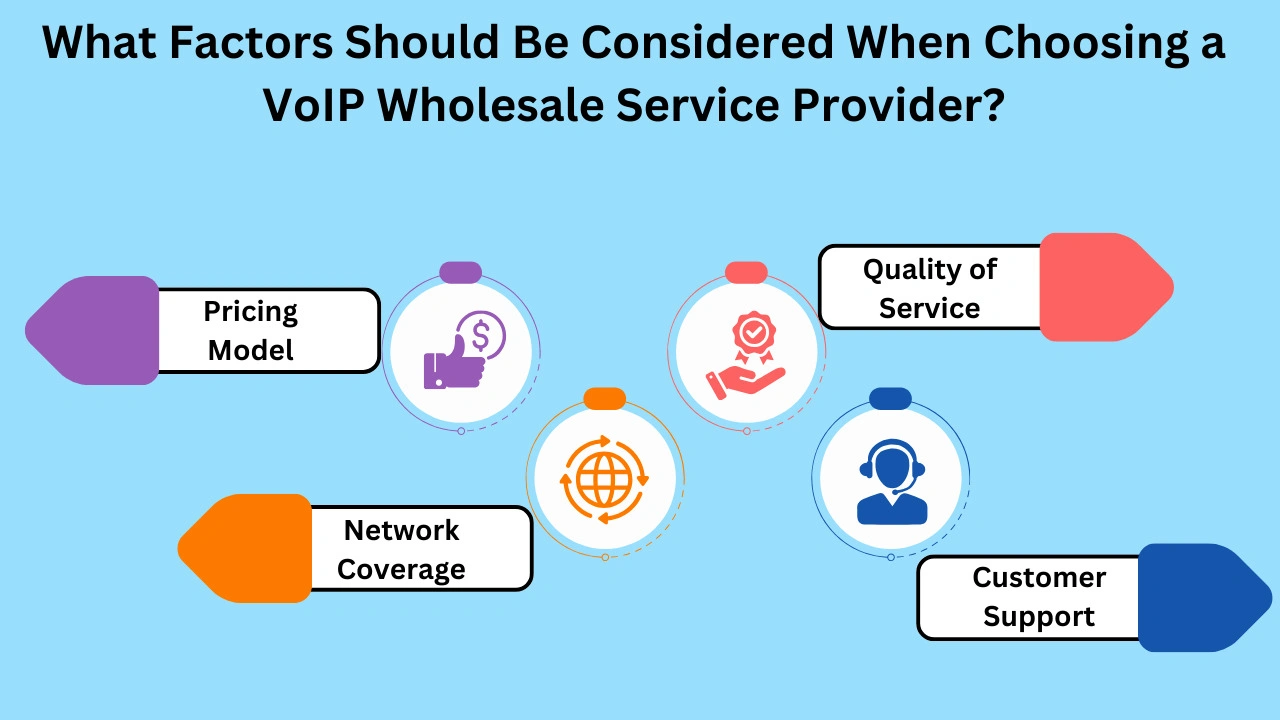 What Factors Should Be Considered When Choosing a VoIP Wholesale Service Provider?

Pricing Model

Quality of Service

Network Coverage

Customer Support